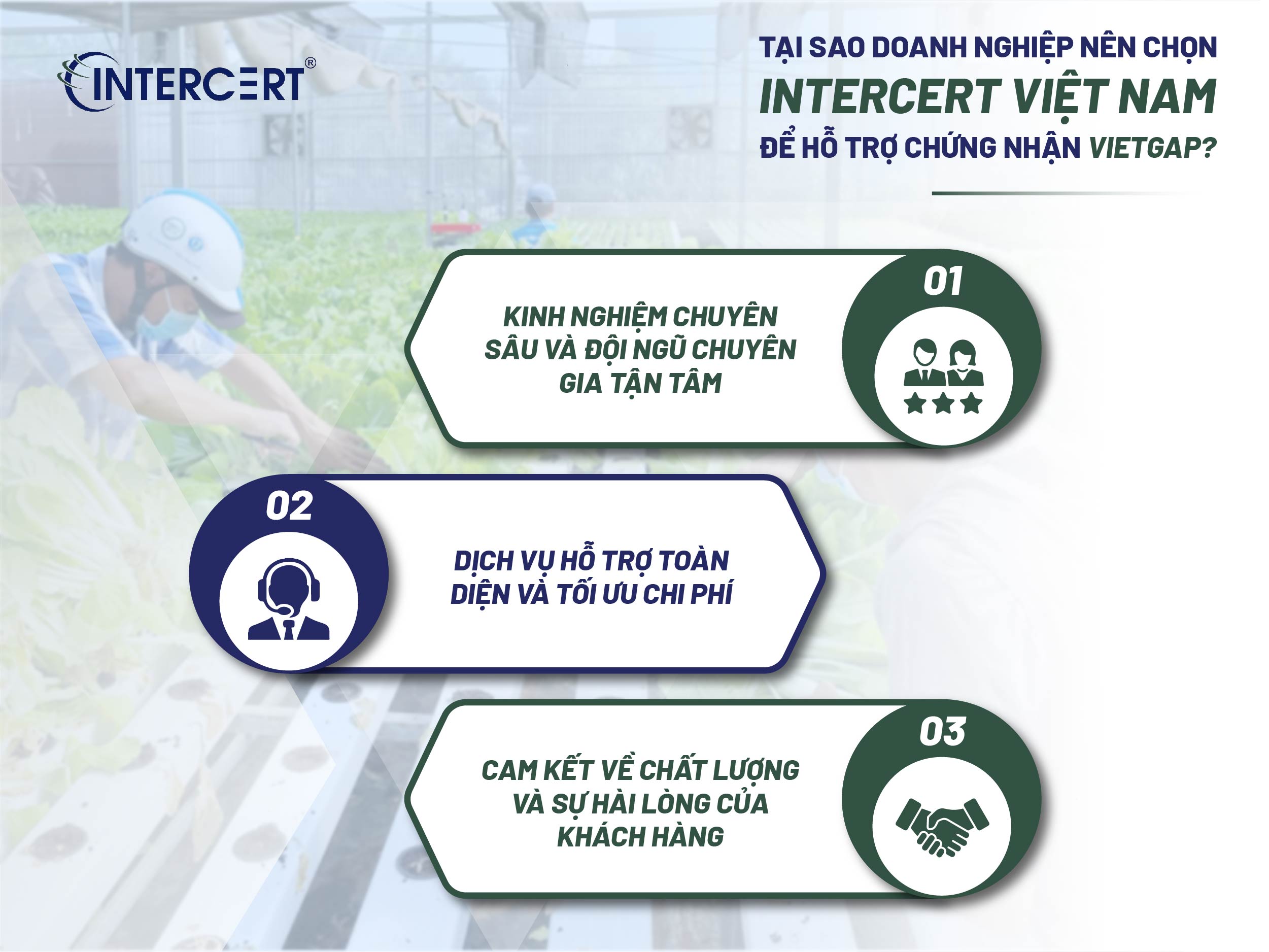 INTERCERT®

TẠI SAO DOANH NGHIỆP NÊN CHỌN
INTERCERT VIỆT NAM
ĐỂ HỖ TRỢ CHỨNG NHẬN VIETGAP?

01
KINH NGHIỆM CHUYÊN SÂU VÀ ĐỘI NGŨ CHUYÊN GIA TẬN TÂM

02
DỊCH VỤ HỖ TRỢ TOÀN DIỆN VÀ TỐI ƯU CHI PHÍ

03
CAM KẾT VỀ CHẤT LƯỢNG VÀ SỰ HÀI LÒNG CỦA KHÁCH HÀNG